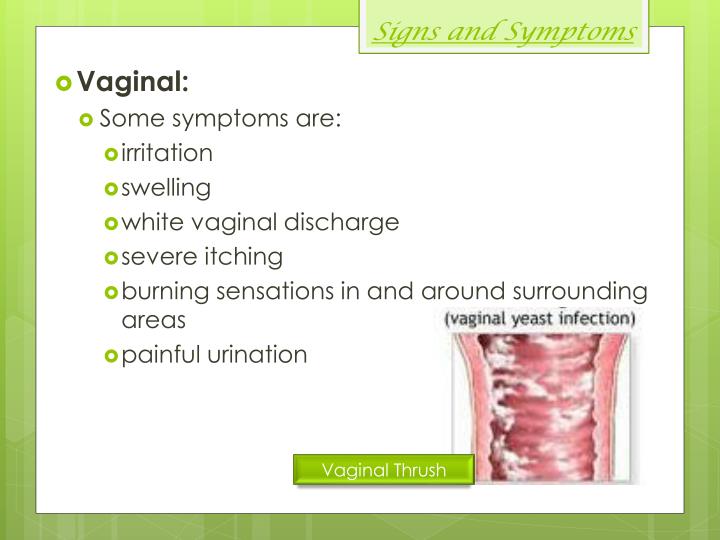 Signs and Symptoms

• Vaginal:

• Some symptoms are:

• irritation

• swelling

• white vaginal discharge

• severe itching

• burning sensations in and around surrounding areas

• painful urination

(vaginal yeast infection)

Vaginal Thrush